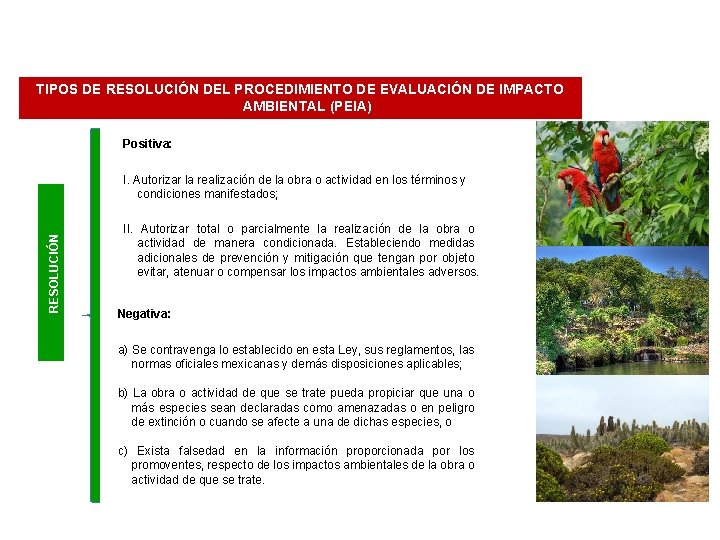 TIPOS DE RESOLUCIÓN DEL PROCEDIMIENTO DE EVALUACIÓN DE IMPACTO AMBIENTAL (PEIA)

RESOLUCIÓN

Positiva:

I. Autorizar la realización de la obra o actividad en los términos y condiciones manifestados;

II. Autorizar total o parcialmente la realización de la obra o actividad de manera condicionada. Estableciendo medidas adicionales de prevención y mitigación que tengan por objeto evitar, atenuar o compensar los impactos ambientales adversos.

Negativa:

a) Se contravenga lo establecido en esta Ley, sus reglamentos, las normas oficiales mexicanas y demás disposiciones aplicables;

b) La obra o actividad de que se trate pueda propiciar que una o más especies sean declaradas como amenazadas o en peligro de extinción o cuando se afecte a una de dichas especies, o

c) Exista falsedad en la información proporcionada por los promoventes, respecto de los impactos ambientales de la obra o actividad de que se trate.